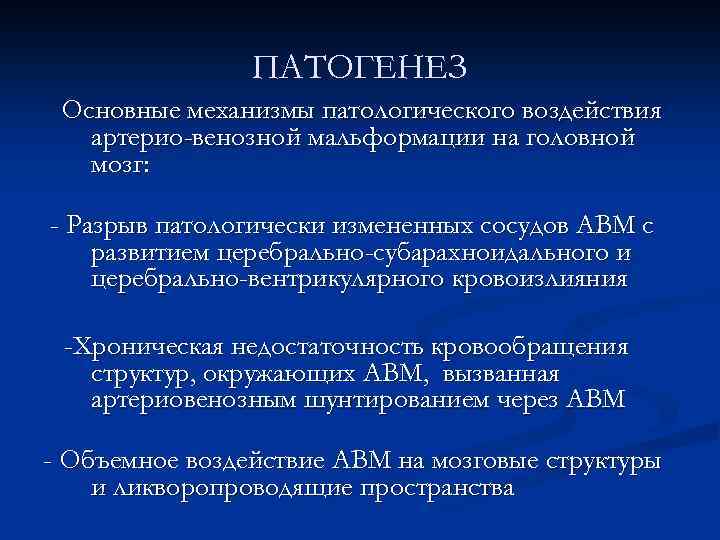 ПАТОГЕНЕЗ

Основные механизмы патологического воздействия артерио-венозной мальформации на головной мозг:

- Разрыв патологически измененных сосудов АВМ с развитием церебрально-субарахноидального и церебрально-вентрикулярного кровоизлияния

-Хроническая недостаточность кровообращения структур, окружающих АВМ, вызванная артериовенозным шунтированием через АВМ

- Объемное воздействие АВМ на мозговые структуры и ликворопроводящие пространства